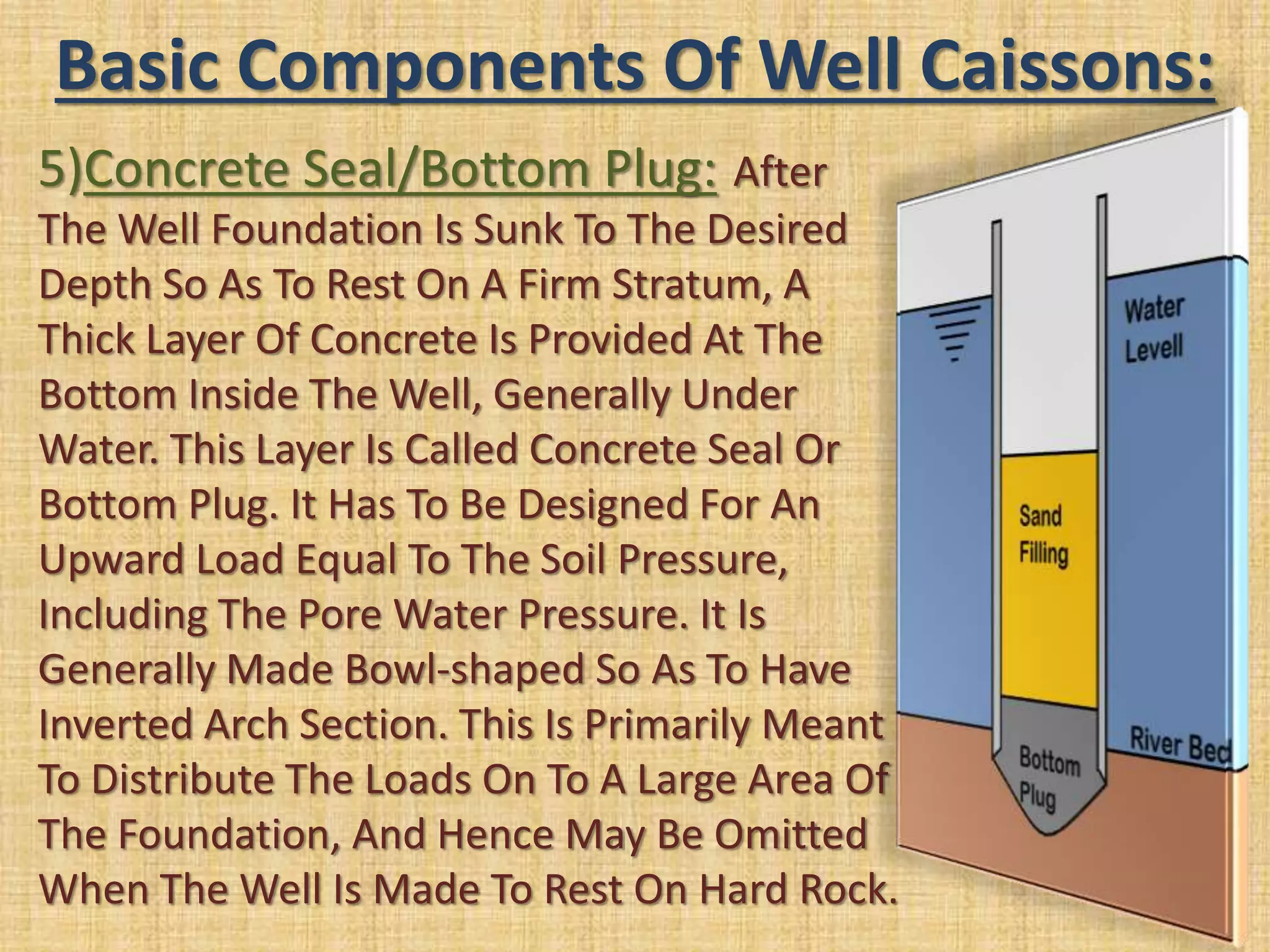 Basic Components Of Well Caissons:

5)Concrete Seal/Bottom Plug: After The Well Foundation Is Sunk To The Desired Depth So As To Rest On A Firm Stratum, A Thick Layer Of Concrete Is Provided At The Bottom Inside The Well, Generally Under Water. This Layer Is Called Concrete Seal Or Bottom Plug. It Has To Be Designed For An Upward Load Equal To The Soil Pressure, Including The Pore Water Pressure. It Is Generally Made Bowl-shaped So As To Have Inverted Arch Section. This Is Primarily Meant To Distribute The Loads On To A Large Area Of The Foundation, And Hence May Be Omitted When The Well Is Made To Rest On Hard Rock.

Water Levell

Sand Filling

River Bed

Bottom Plug